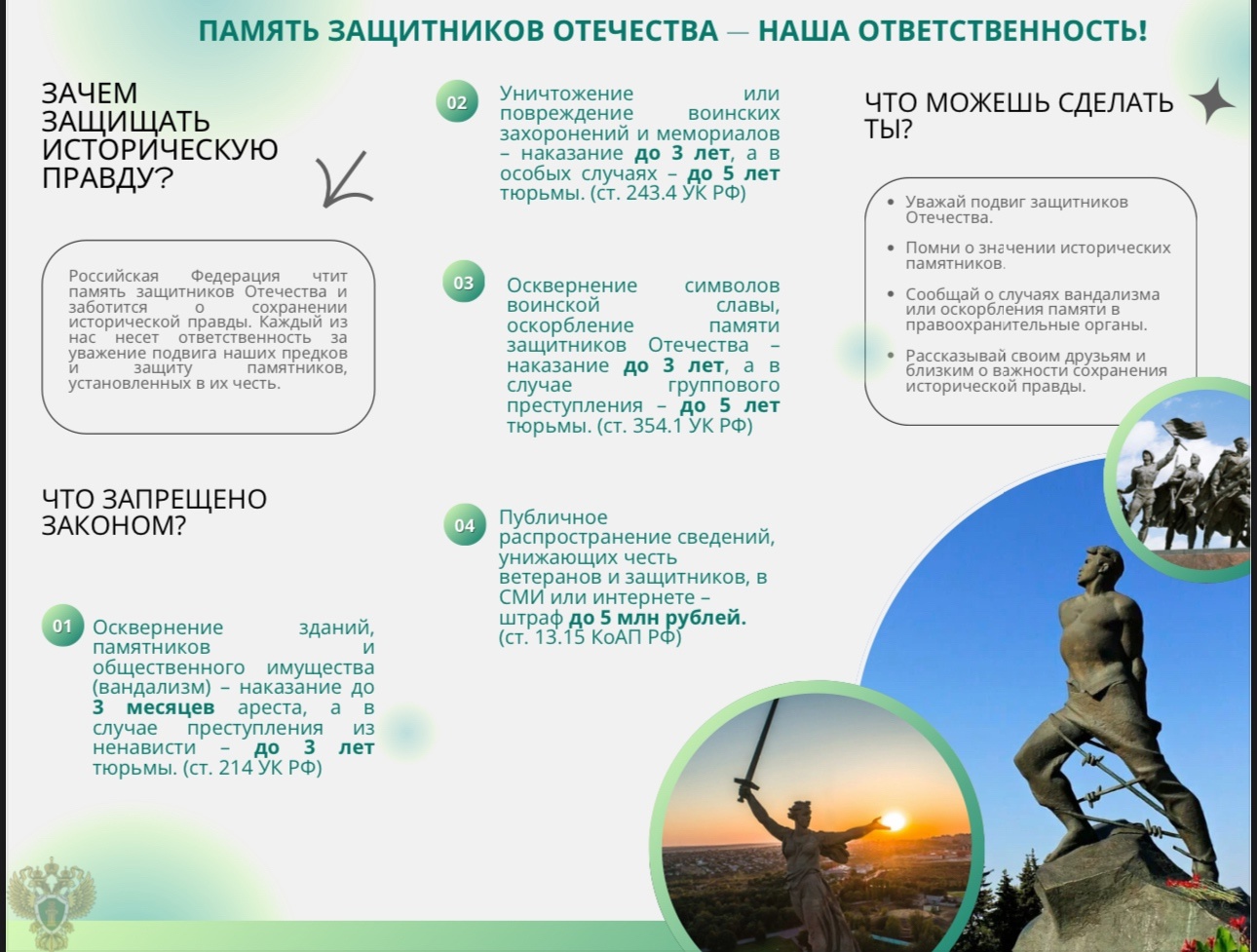 ПАМЯТЬ ЗАЩИТНИКОВ ОТЕЧЕСТВА — НАША ОТВЕТСТВЕННОСТЬ!

ЗАЧЕМ ЗАЩИЩАТЬ ИСТОРИЧЕСКУЮ ПРАВДУ?

Российская Федерация чтит память защитников Отечества и заботится о сохранении исторической правды. Каждый из нас несет ответственность за уважение подвига наших предков и защиту памятников, установленных в их честь.

ЧТО ЗАПРЕЩЕНО ЗАКОНОМ?

01 Осквернение зданий, памятников и общественного имущества (вандализм) – наказание до 3 месяцев ареста, а в случае преступления из ненависти – до 3 лет тюрьмы. (ст. 214 УК РФ)

02 Уничтожение или повреждение воинских захоронений и мемориалов – наказание до 3 лет, а в особых случаях – до 5 лет тюрьмы. (ст. 243.4 УК РФ)

03 Осквернение символов воинской славы, оскорбление памяти защитников Отечества – наказание до 3 лет, а в случае группового преступления – до 5 лет тюрьмы. (ст. 354.1 УК РФ)

04 Публичное распространение сведений, унижающих честь ветеранов и защитников, в СМИ или интернете – штраф до 5 млн рублей. (ст. 13.15 КоАП РФ)

ЧТО МОЖЕШЬ СДЕЛАТЬ ТЫ?

• Уважай подвиг защитников Отечества.
• Помни о значении исторических памятников.
• Сообщай о случаях вандализма или оскорбления памяти в правоохранительные органы.
• Рассказывай своим друзьям и близким о важности сохранения исторической правды.